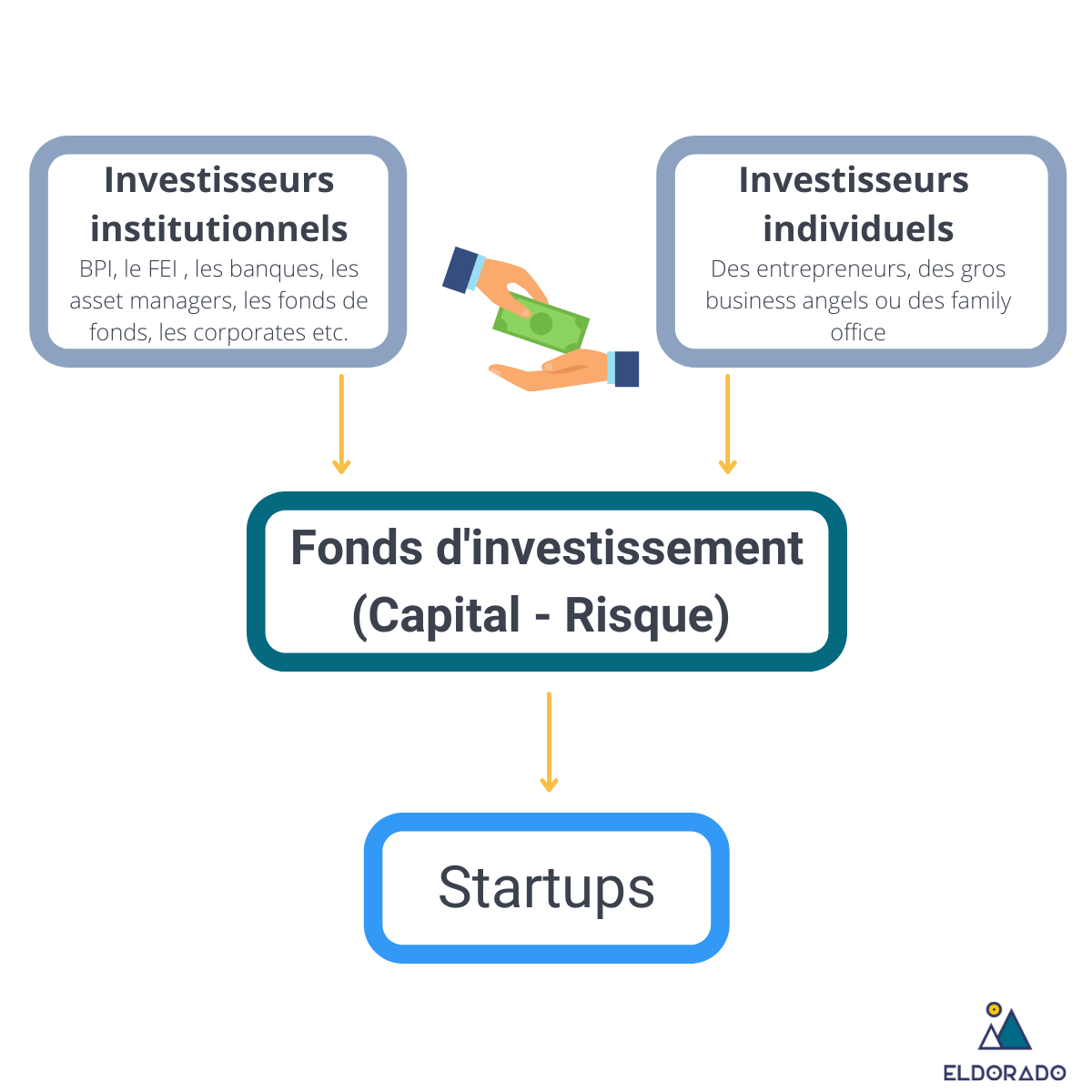 Investisseurs institutionnels
BPI, le FEI , les banques, les asset managers, les fonds de fonds, les corporates etc.

Investisseurs individuels
Des entrepreneurs, des gros business angels ou des family office

Fonds d'investissement (Capital - Risque)

Startups

ELDORADO